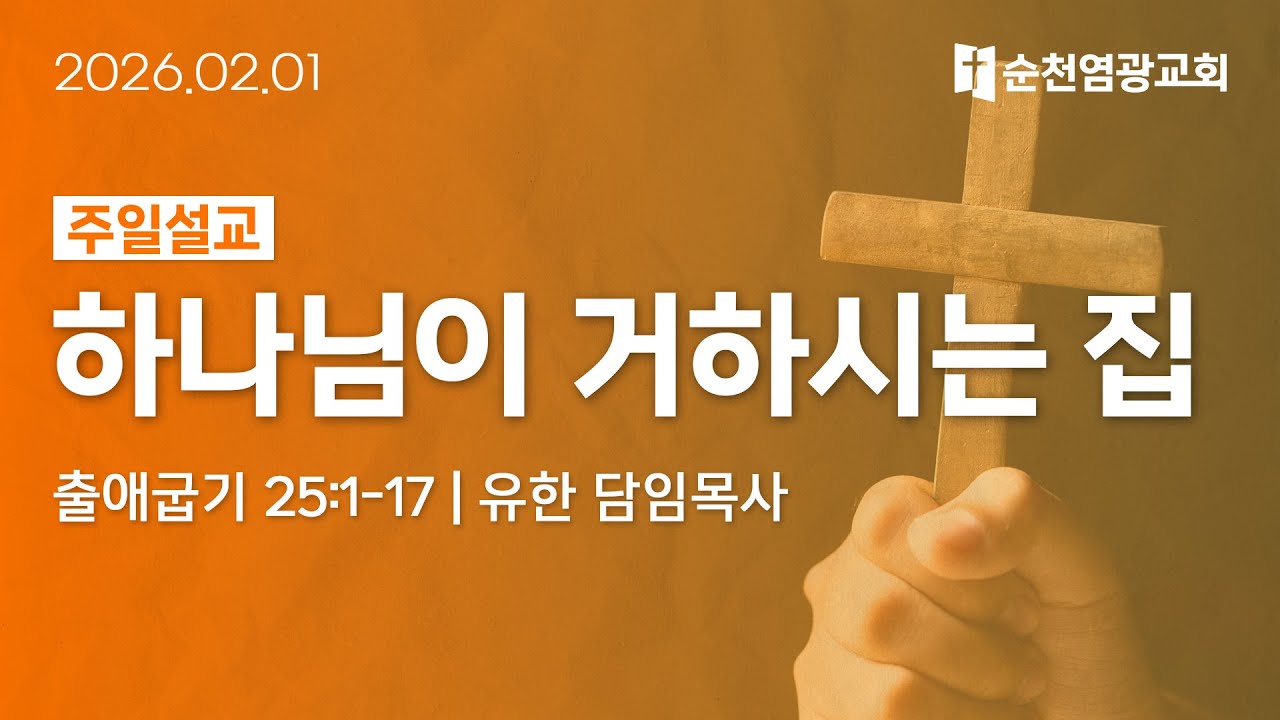 2026.02.01

순천염광교회

주일설교

하나님이 거하시는 집

출애굽기 25:1-17 | 유한 담임목사